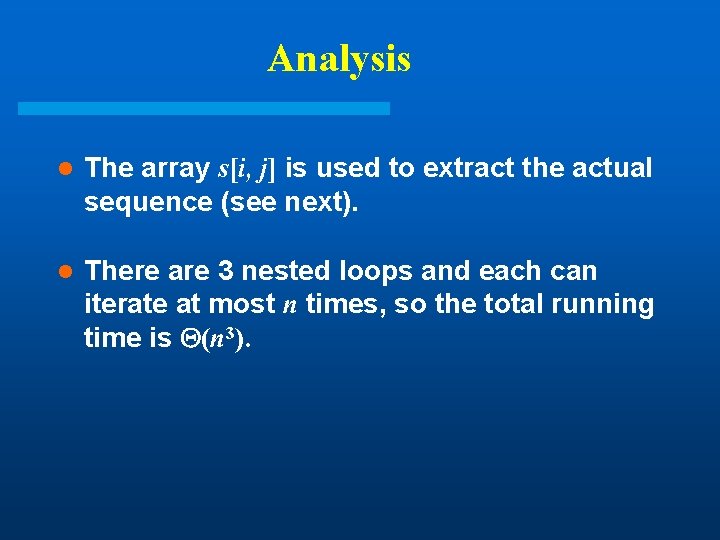 Analysis

- The array $s[i, j]$ is used to extract the actual sequence (see next).

- There are 3 nested loops and each can iterate at most $n$ times, so the total running time is $\Theta(n^3)$.